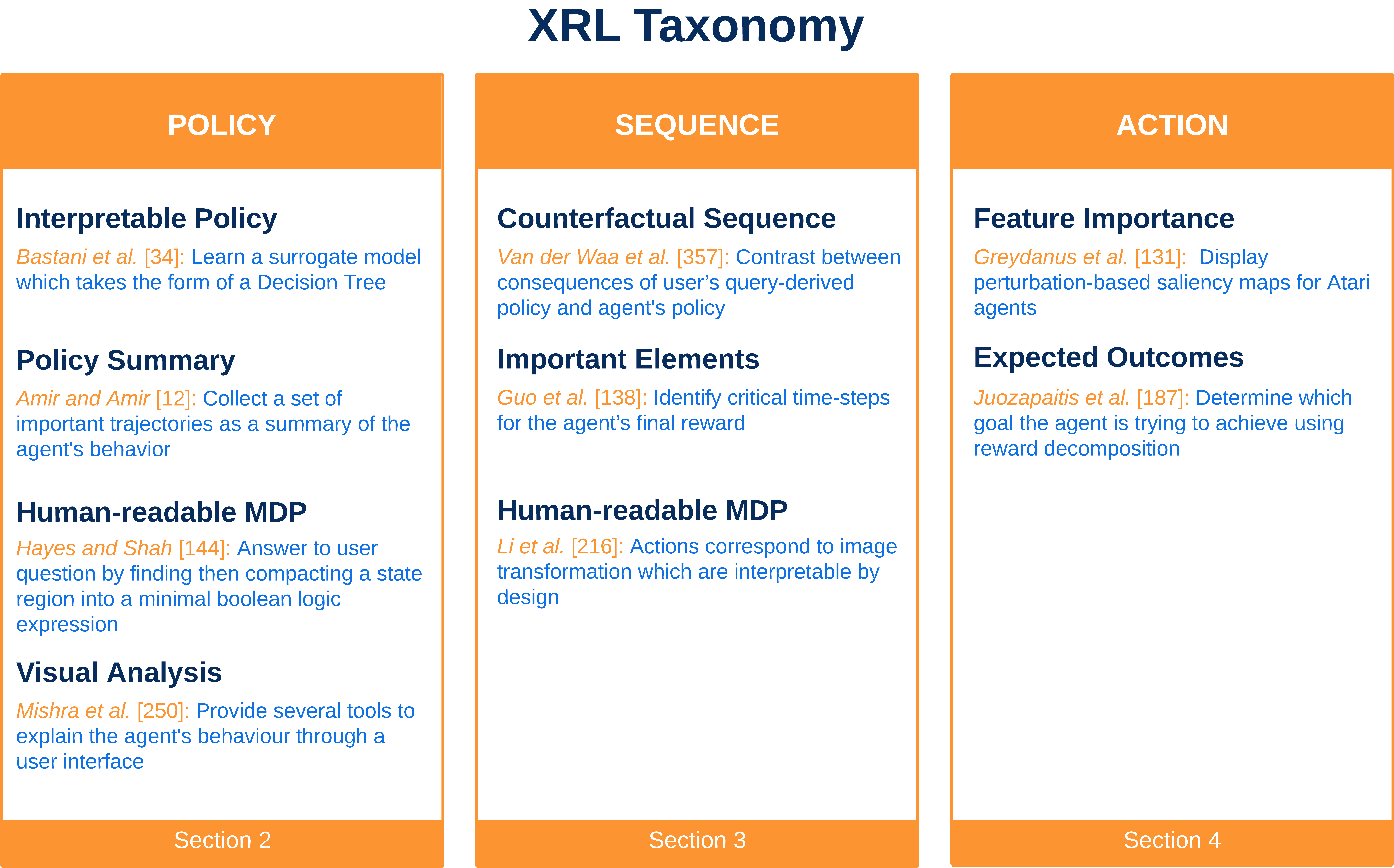 XRL Taxonomy

POLICY

Interpretable Policy

Bastani et al. [34]: Learn a surrogate model which takes the form of a Decision Tree

Policy Summary

Amir and Amir [12]: Collect a set of important trajectories as a summary of the agent's behavior

Human-readable MDP

Hayes and Shah [144]: Answer to user question by finding then compacting a state region into a minimal boolean logic expression

Visual Analysis

Mishra et al. [250]: Provide several tools to explain the agent's behaviour through a user interface

Section 2

SEQUENCE

Counterfactual Sequence

Van der Waa et al. [357]: Contrast between consequences of user's query-derived policy and agent's policy

Important Elements

Guo et al. [138]: Identify critical time-steps for the agent's final reward

Human-readable MDP

Li et al. [216]: Actions correspond to image transformation which are interpretable by design

Section 3

ACTION

Feature Importance

Greydanus et al. [131]: Display perturbation-based saliency maps for Atari agents

Expected Outcomes

Juozapaitis et al. [187]: Determine which goal the agent is trying to achieve using reward decomposition

Section 4